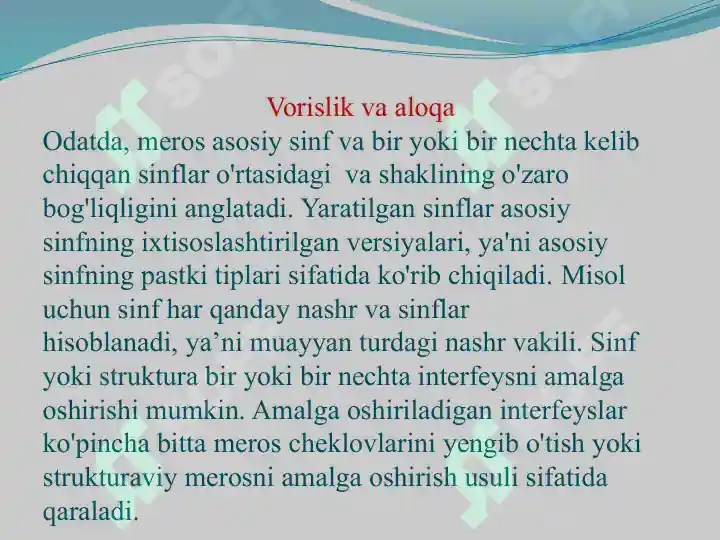 Vorislik va aloqa

Odatda, meros asosiy sinf va bir yoki bir nechta kelib chiqqan sinflar o'rtasidagi  va shaklining o'zaro bog'liqligini anglatadi. Yaratilgan sinflar asosiy sinfning ixtisoslashtirilgan versiyalari, ya'ni asosiy sinfning pastki tiplari sifatida ko'rib chiqiladi. Misol uchun sinf har qanday nashr va sinflar hisoblanadi, ya’ni muayyan turdagi nashr vakili. Sinf yoki struktura bir yoki bir nechta interfeysni amalga oshirishi mumkin. Amalga oshiriladigan interfeyslar ko'pincha bitta meros cheklovlarini yengib o'tish yoki strukturaviy merosni amalga oshirish usuli sifatida qaraladi.